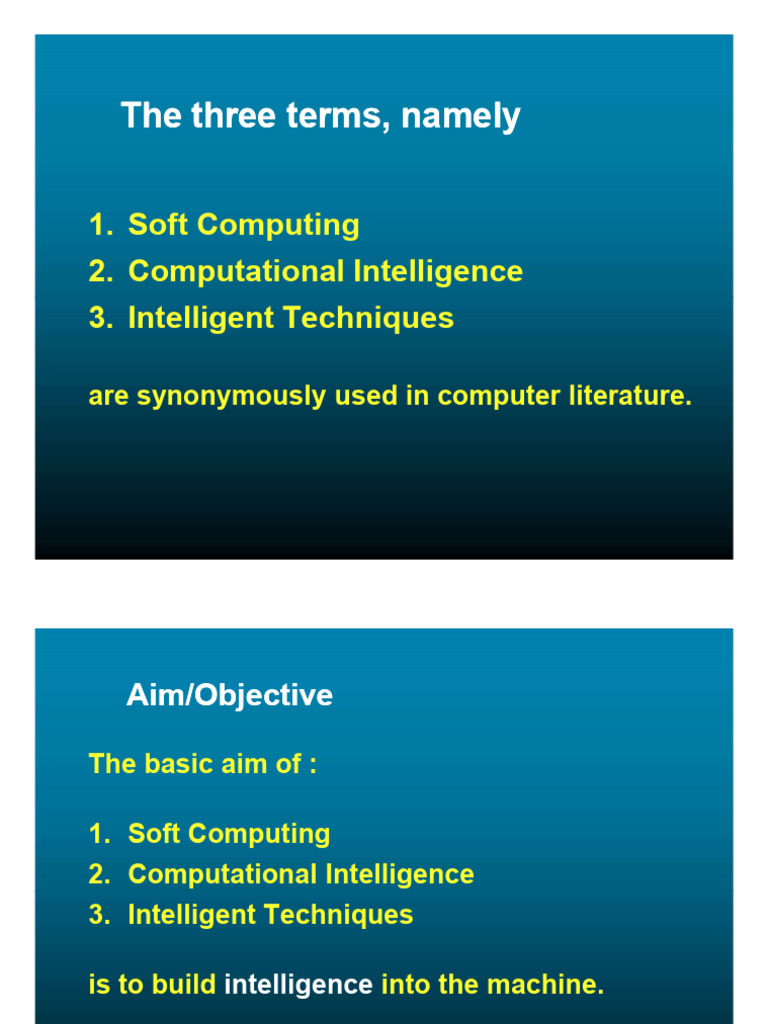 The three terms, namely

1. Soft Computing
2. Computational Intelligence
3. Intelligent Techniques

are synonymously used in computer literature.

Aim/Objective

The basic aim of :

1. Soft Computing
2. Computational Intelligence
3. Intelligent Techniques

is to build intelligence into the machine.